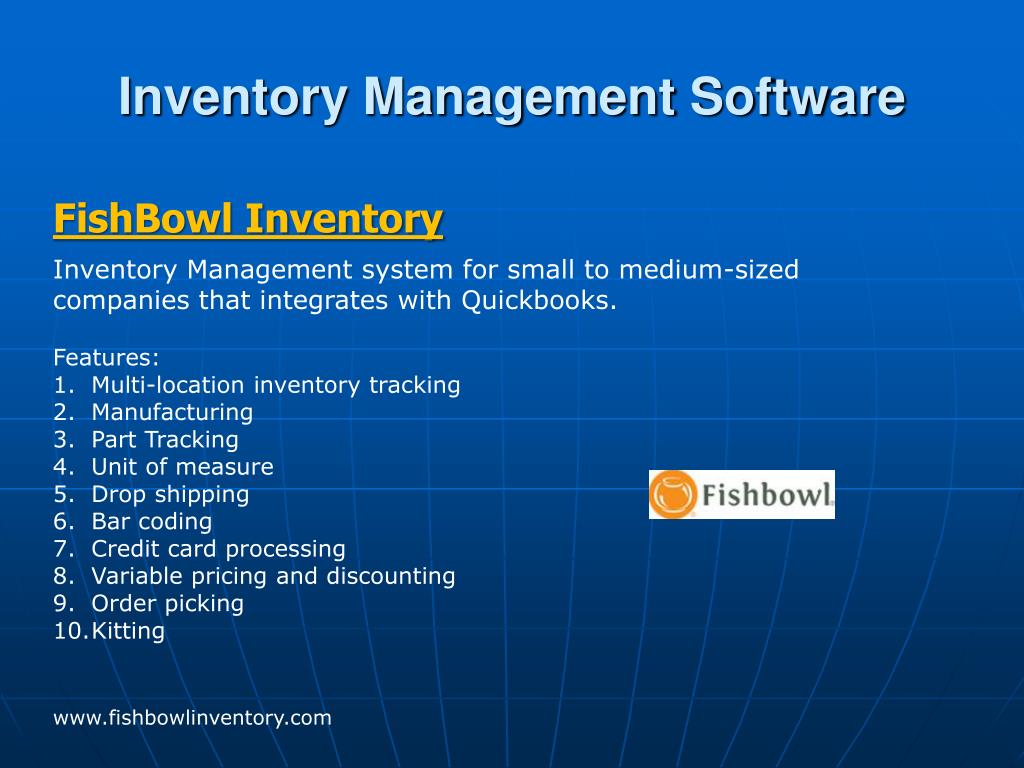 Inventory Management Software

FishBowl Inventory

Inventory Management system for small to medium-sized companies that integrates with Quickbooks.

Features:
1. Multi-location inventory tracking
2. Manufacturing
3. Part Tracking
4. Unit of measure
5. Drop shipping
6. Bar coding
7. Credit card processing
8. Variable pricing and discounting
9. Order picking
10. Kitting

Fishbowl

www.fishbowlinventory.com